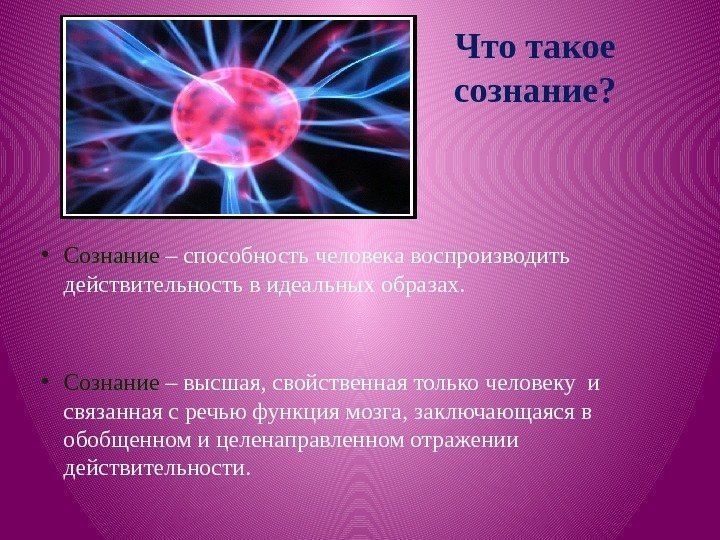 Что такое сознание?

• Сознание – способность человека воспроизводить действительность в идеальных образах.

• Сознание – высшая, свойственная только человеку и связанная с речью функция мозга, заключающаяся в обобщенном и целенаправленном отражении действительности.